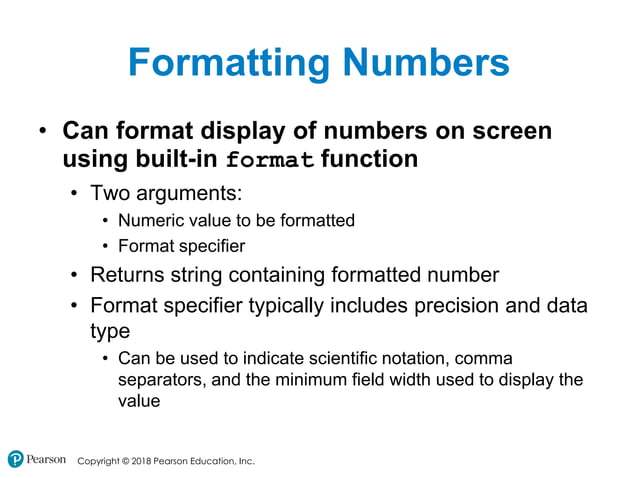 Formatting Numbers

• Can format display of numbers on screen using built-in format function
  • Two arguments:
    • Numeric value to be formatted
    • Format specifier
  • Returns string containing formatted number
  • Format specifier typically includes precision and data type
    • Can be used to indicate scientific notation, comma separators, and the minimum field width used to display the value

Pearson Copyright © 2018 Pearson Education, Inc.